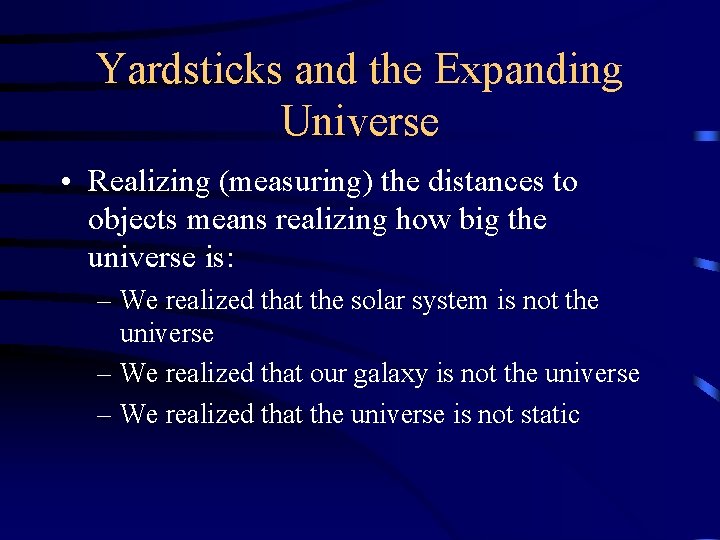 Yardsticks and the Expanding Universe

• Realizing (measuring) the distances to objects means realizing how big the universe is:

– We realized that the solar system is not the universe

– We realized that our galaxy is not the universe

– We realized that the universe is not static